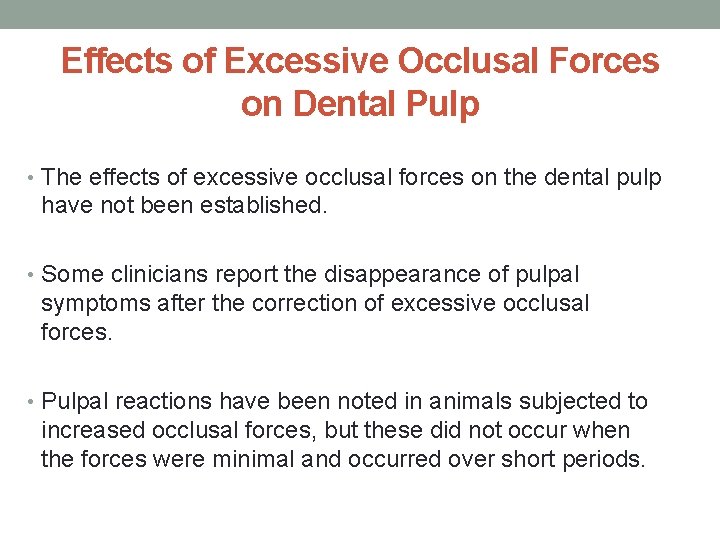 Effects of Excessive Occlusal Forces on Dental Pulp

• The effects of excessive occlusal forces on the dental pulp have not been established.

• Some clinicians report the disappearance of pulpal symptoms after the correction of excessive occlusal forces.

• Pulpal reactions have been noted in animals subjected to increased occlusal forces, but these did not occur when the forces were minimal and occurred over short periods.